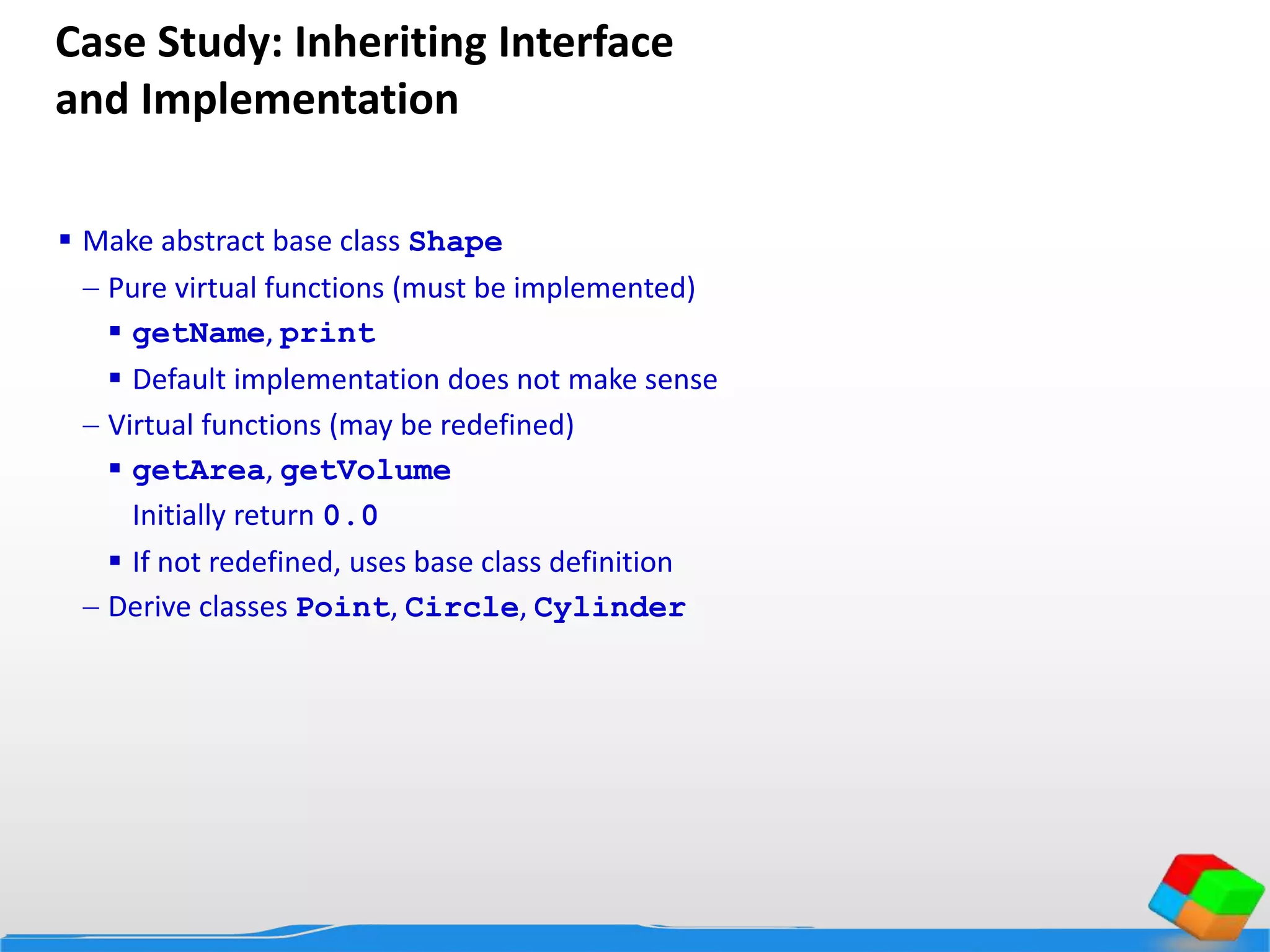 Case Study: Inheriting Interface and Implementation

▪ Make abstract base class Shape
– Pure virtual functions (must be implemented)
▪ getName, print
▪ Default implementation does not make sense
– Virtual functions (may be redefined)
▪ getArea, getVolume
Initially return 0.0
▪ If not redefined, uses base class definition
– Derive classes Point, Circle, Cylinder